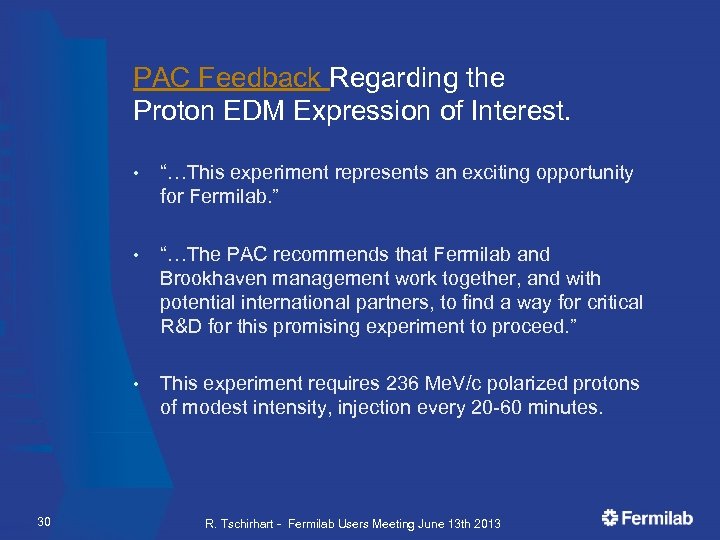 PAC Feedback Regarding the Proton EDM Expression of Interest.

• "…This experiment represents an exciting opportunity for Fermilab."

• "…The PAC recommends that Fermilab and Brookhaven management work together, and with potential international partners, to find a way for critical R&D for this promising experiment to proceed."

• This experiment requires 236 MeV/c polarized protons of modest intensity, injection every 20-60 minutes.

30

R. Tschirhart - Fermilab Users Meeting June 13th 2013

Fermilab